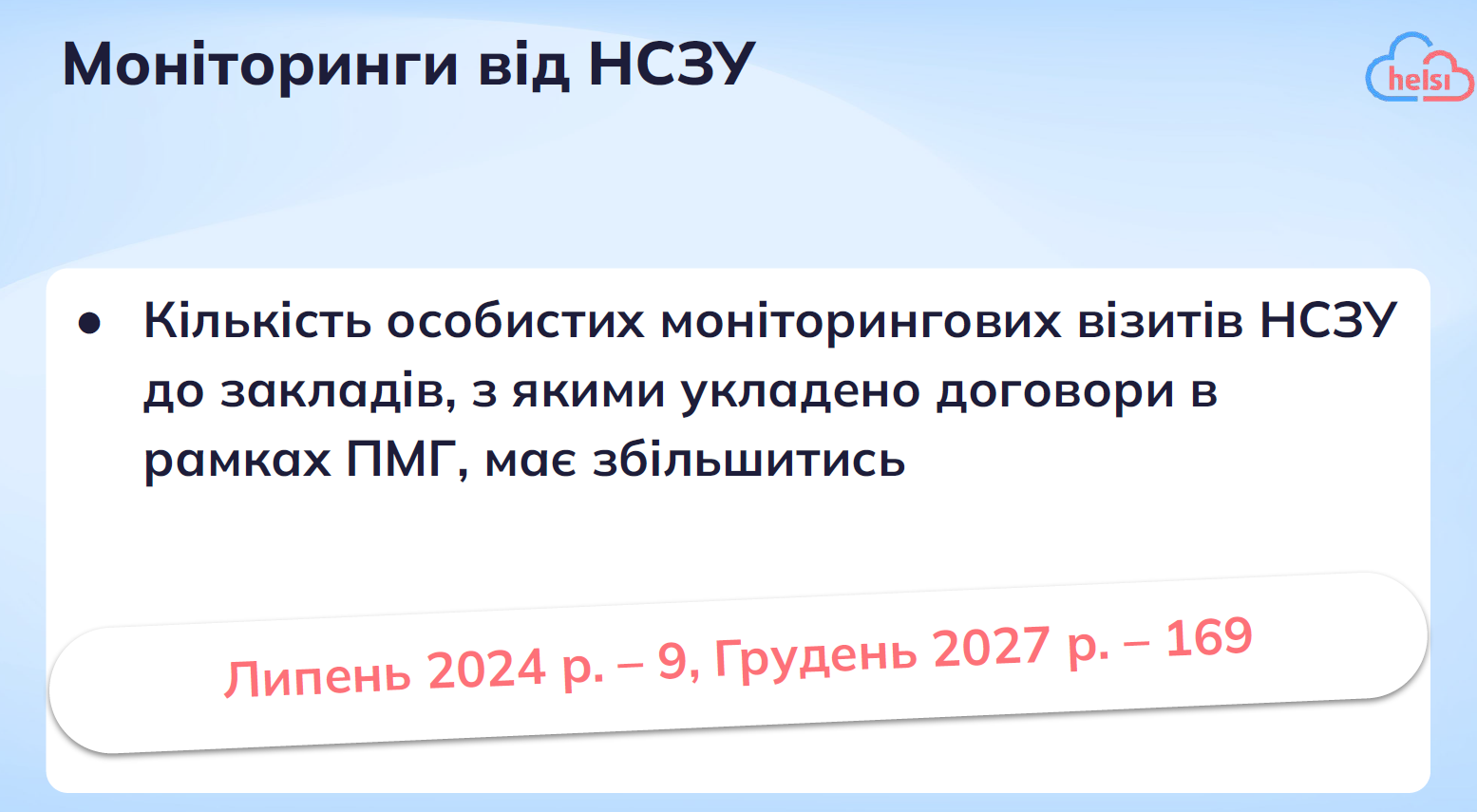 Моніторинги від НСЗУ

helsi

● Кількість особистих моніторингових візитів НСЗУ до закладів, з якими укладено договори в рамках ПМГ, має збільшитись

Липень 2024 р. – 9, Грудень 2027 р. – 169